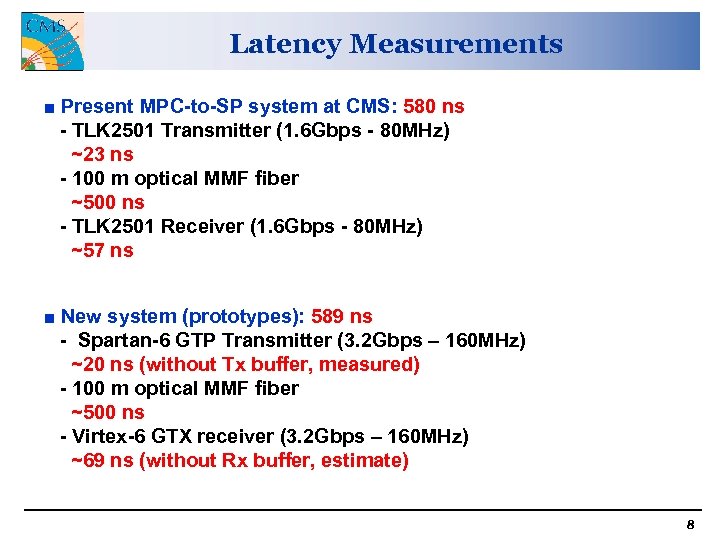 CMS

Latency Measurements

■ Present MPC-to-SP system at CMS: 580 ns
- TLK2501 Transmitter (1.6Gbps - 80MHz)
~23 ns
- 100 m optical MMF fiber
~500 ns
- TLK2501 Receiver (1.6Gbps - 80MHz)
~57 ns

■ New system (prototypes): 589 ns
- Spartan-6 GTP Transmitter (3.2Gbps – 160MHz)
~20 ns (without Tx buffer, measured)
- 100 m optical MMF fiber
~500 ns
- Virtex-6 GTX receiver (3.2Gbps – 160MHz)
~69 ns (without Rx buffer, estimate)

8